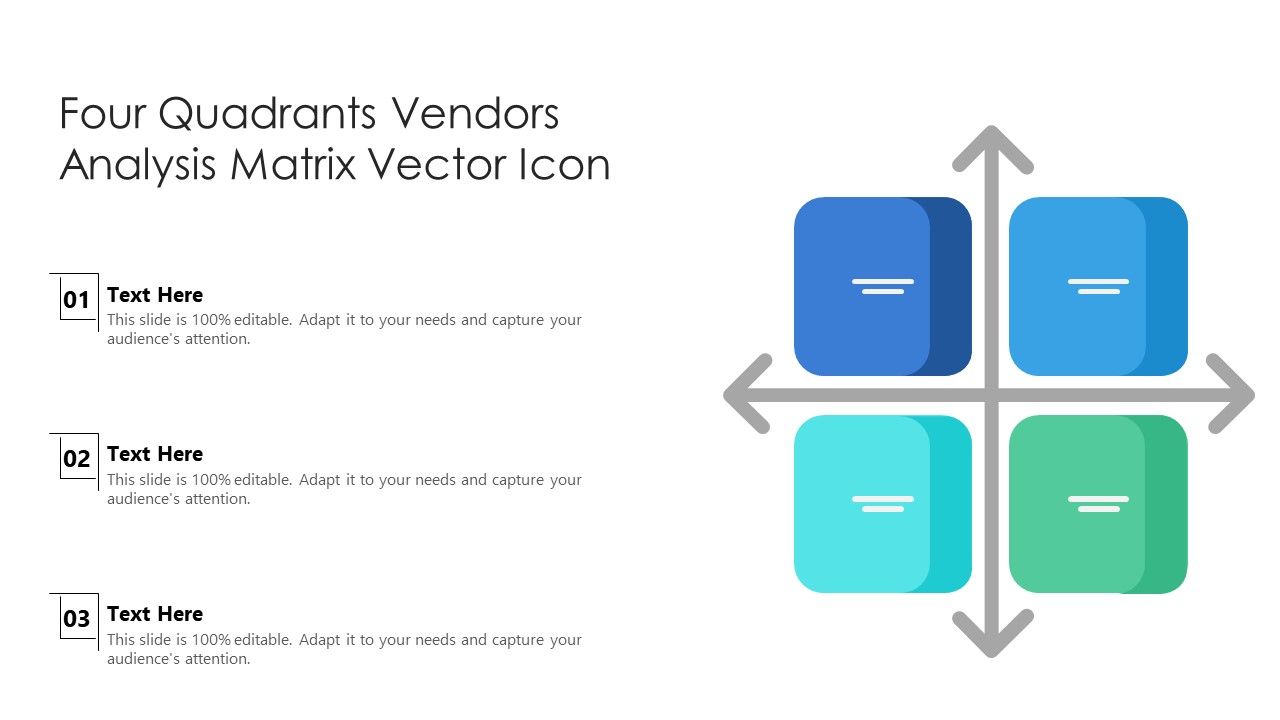 Four Quadrants Vendors Analysis Matrix Vector Icon

01
Text Here
This slide is 100% editable. Adapt it to your needs and capture your audience's attention.

02
Text Here
This slide is 100% editable. Adapt it to your needs and capture your audience's attention.

03
Text Here
This slide is 100% editable. Adapt it to your needs and capture your audience's attention.